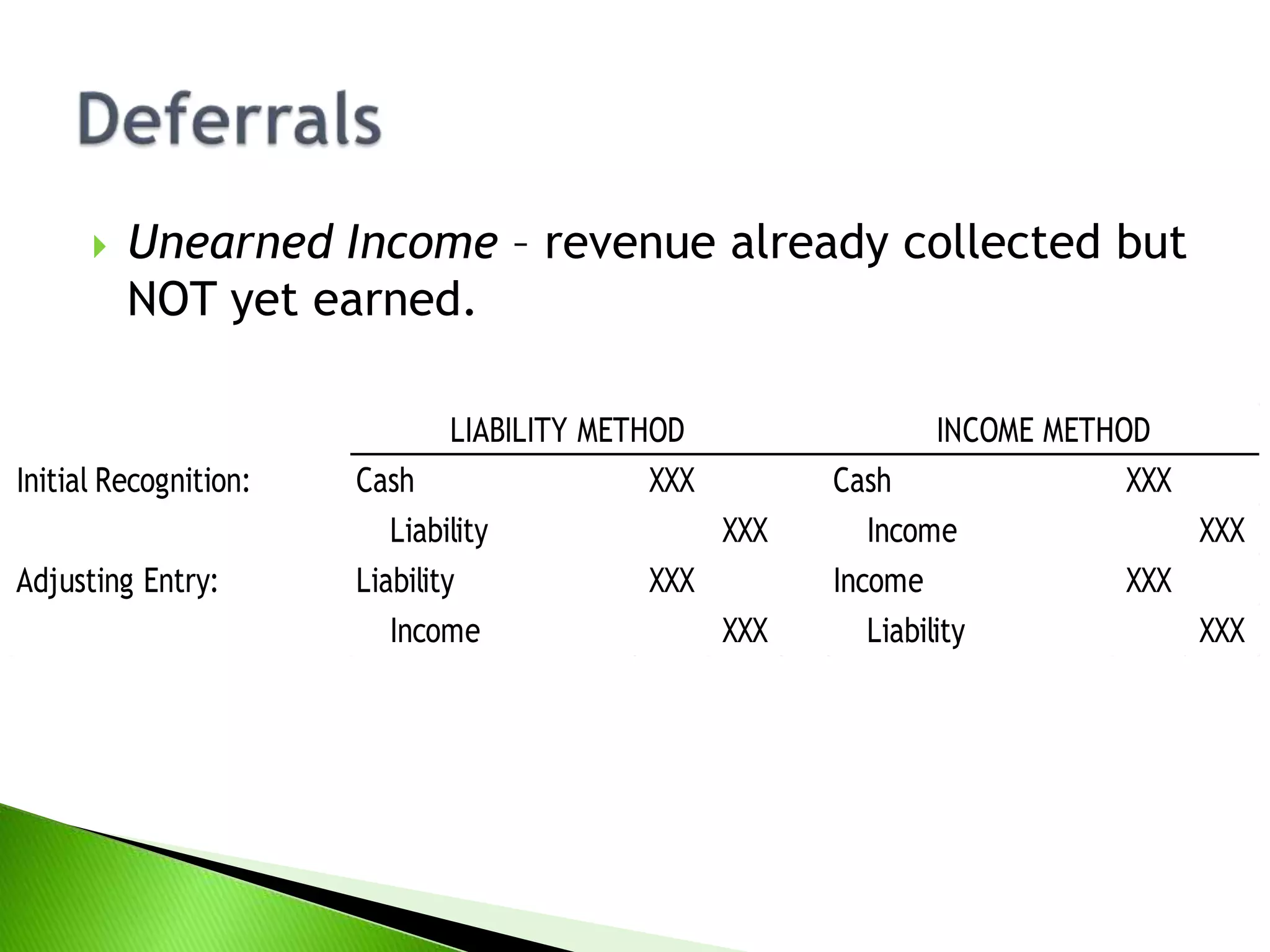 Deferrals

Unearned Income – revenue already collected but NOT yet earned.

| | LIABILITY METHOD | | | INCOME METHOD | | |
|---|---|---|---|---|---|---|
| Initial Recognition: | Cash | XXX | | Cash | XXX | |
| | Liability | | XXX | Income | | XXX |
| Adjusting Entry: | Liability | XXX | | Income | XXX | |
| | Income | | XXX | Liability | | XXX |